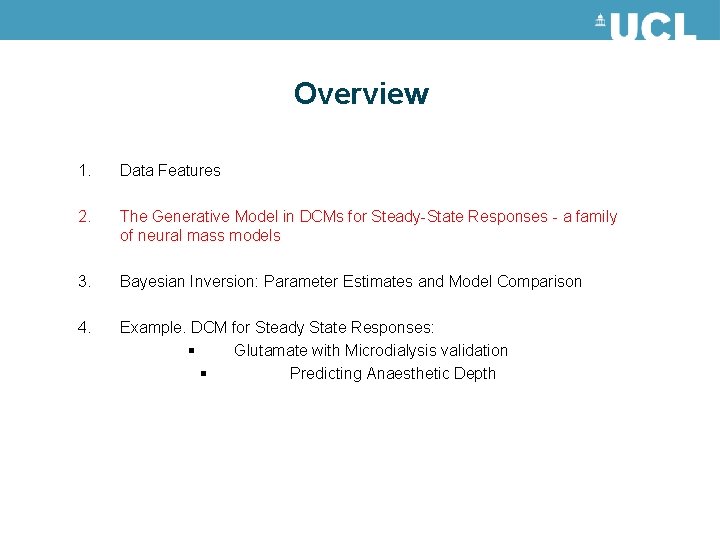 UCL

Overview

1. Data Features

2. The Generative Model in DCMs for Steady-State Responses - a family of neural mass models

3. Bayesian Inversion: Parameter Estimates and Model Comparison

4. Example. DCM for Steady State Responses:
▪ Glutamate with Microdialysis validation
▪ Predicting Anaesthetic Depth